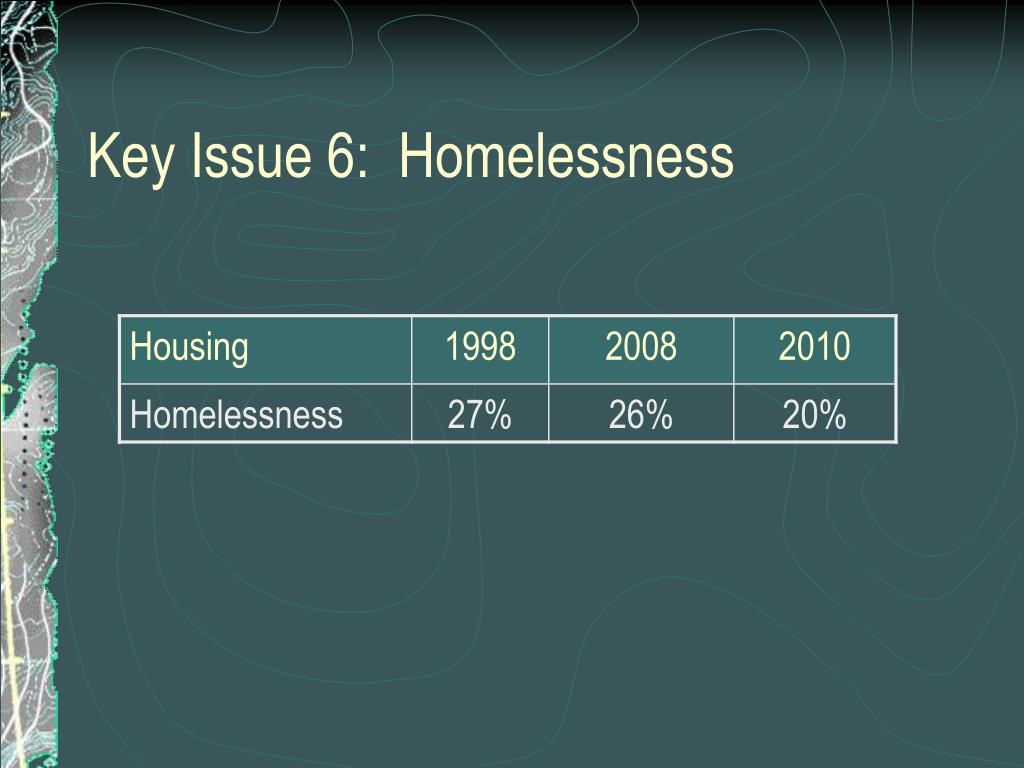 Key Issue 6:  Homelessness

| Housing | 1998 | 2008 | 2010 |
|---|---|---|---|
| Homelessness | 27% | 26% | 20% |